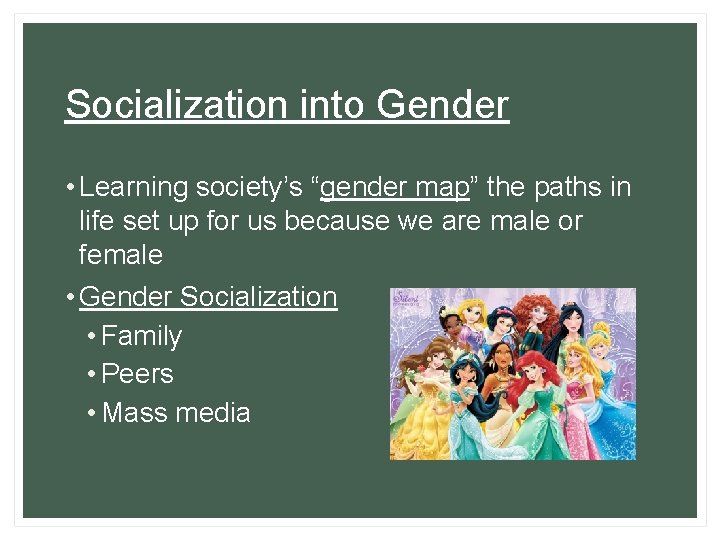 Socialization into Gender

• Learning society's "gender map" the paths in life set up for us because we are male or female

• Gender Socialization
  • Family
  • Peers
  • Mass media